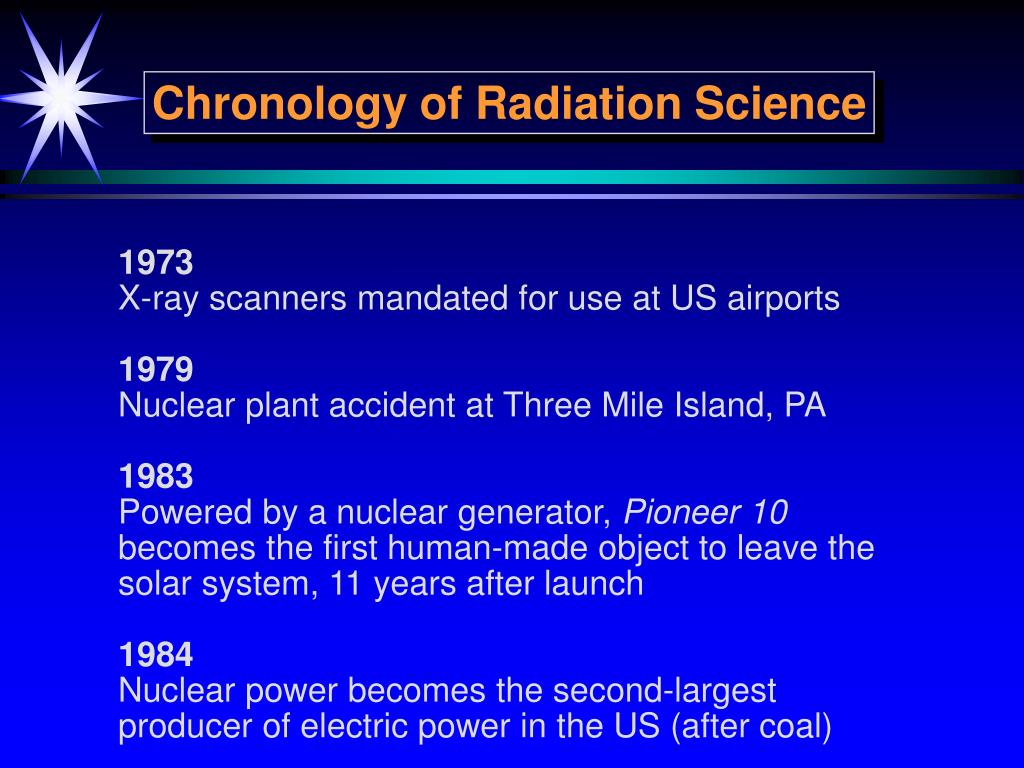 Chronology of Radiation Science

1973
X-ray scanners mandated for use at US airports

1979
Nuclear plant accident at Three Mile Island, PA

1983
Powered by a nuclear generator, Pioneer 10 becomes the first human-made object to leave the solar system, 11 years after launch

1984
Nuclear power becomes the second-largest producer of electric power in the US (after coal)